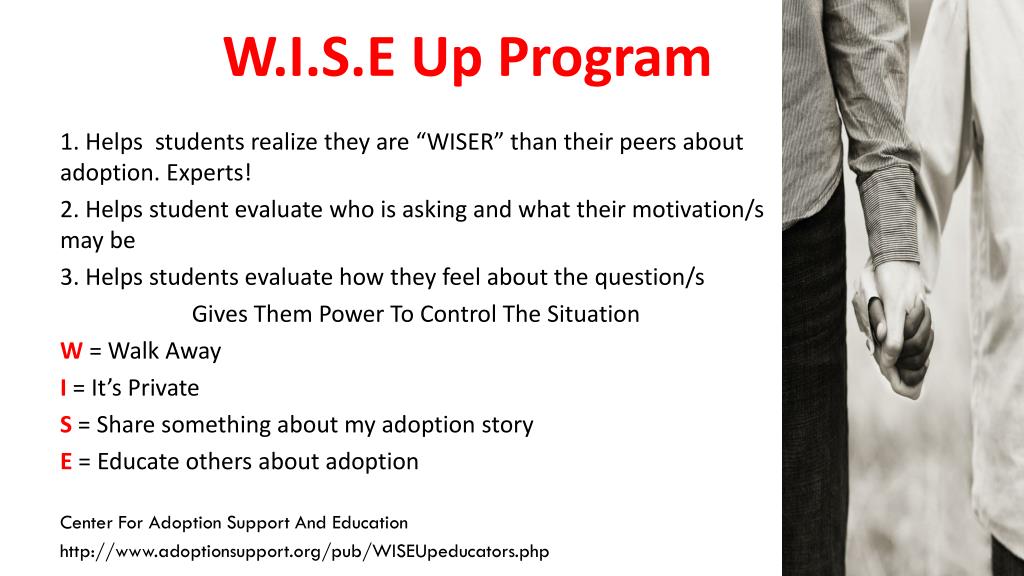 W.I.S.E Up Program

1. Helps students realize they are “WISER” than their peers about adoption. Experts!

2. Helps student evaluate who is asking and what their motivation/s may be

3. Helps students evaluate how they feel about the question/s

Gives Them Power To Control The Situation

W = Walk Away

I = It’s Private

S = Share something about my adoption story

E = Educate others about adoption

Center For Adoption Support And Education

http://www.adoptionsupport.org/pub/WISEUpeducators.php